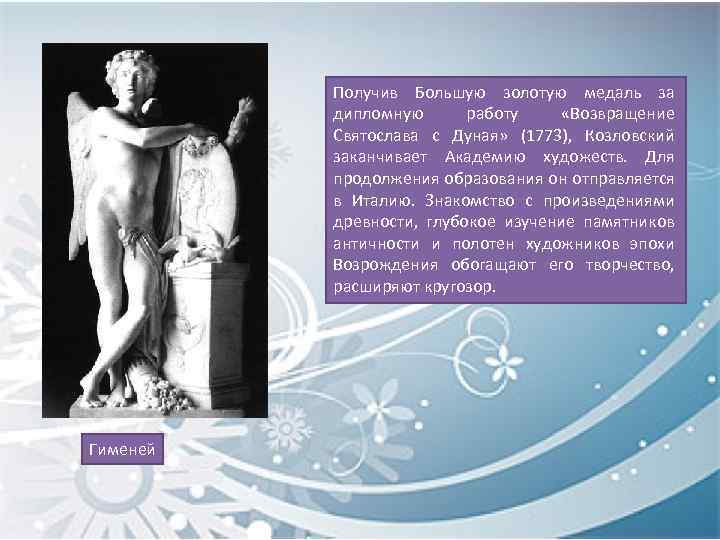 Получив Большую золотую медаль за дипломную работу «Возвращение Святослава с Дуная» (1773), Козловский заканчивает Академию художеств. Для продолжения образования он отправляется в Италию. Знакомство с произведениями древности, глубокое изучение памятников античности и полотен художников эпохи Возрождения обогащают его творчество, расширяют кругозор.

Гименей